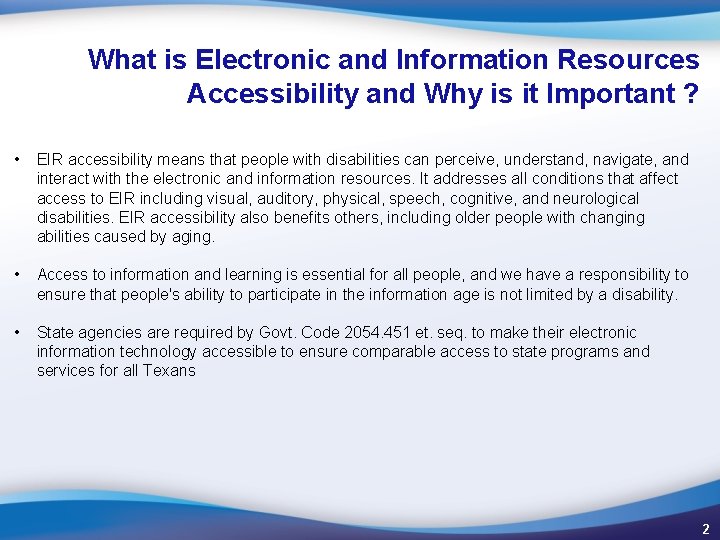 What is Electronic and Information Resources Accessibility and Why is it Important ?

• EIR accessibility means that people with disabilities can perceive, understand, navigate, and interact with the electronic and information resources. It addresses all conditions that affect access to EIR including visual, auditory, physical, speech, cognitive, and neurological disabilities. EIR accessibility also benefits others, including older people with changing abilities caused by aging.

• Access to information and learning is essential for all people, and we have a responsibility to ensure that people's ability to participate in the information age is not limited by a disability.

• State agencies are required by Govt. Code 2054.451 et. seq. to make their electronic information technology accessible to ensure comparable access to state programs and services for all Texans

2